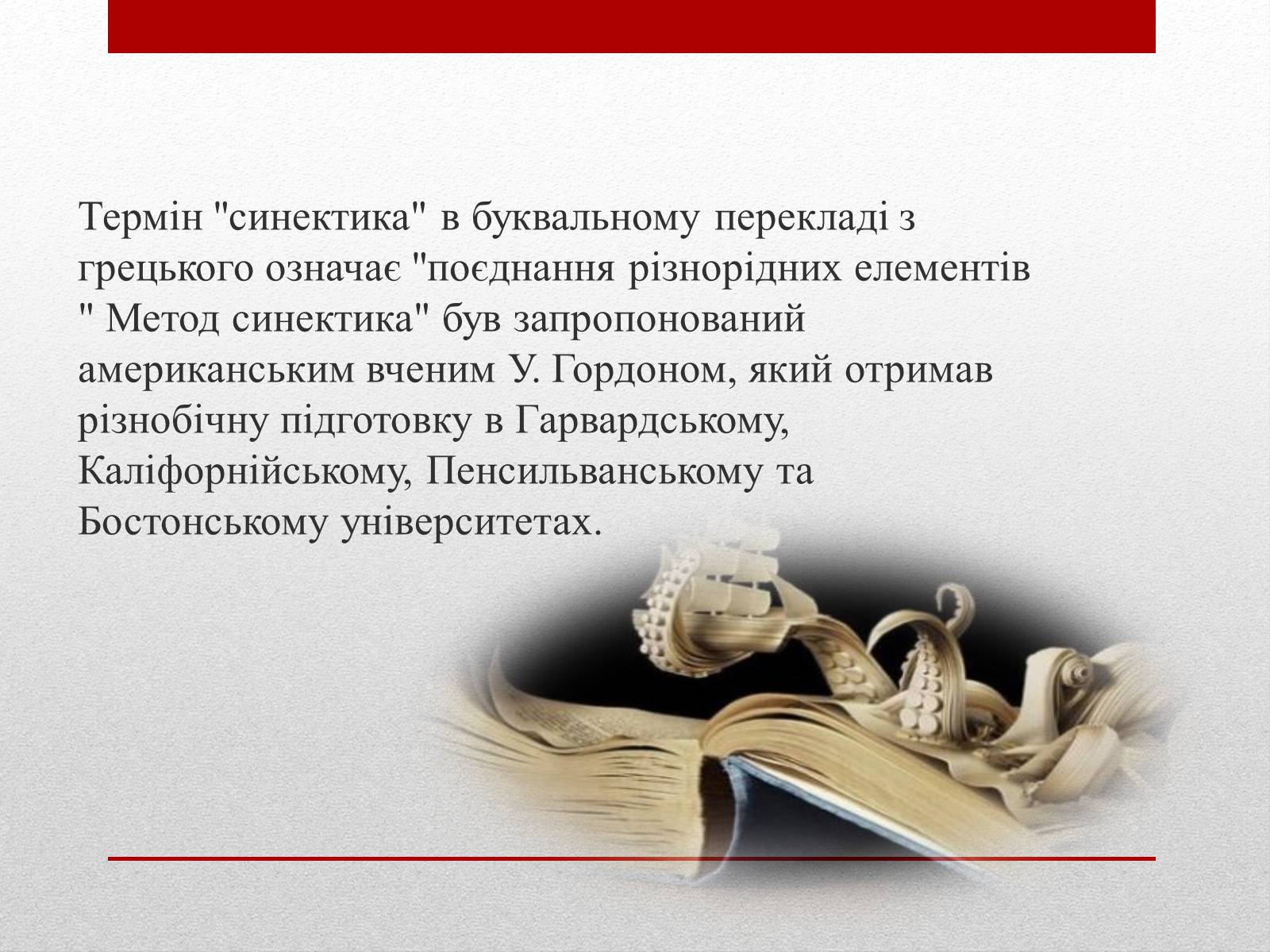 Термін "синектика" в буквальному перекладі з грецького означає "поєднання різнорідних елементів " Метод синектика" був запропонований американським вченим У. Гордоном, який отримав різнобічну підготовку в Гарвардському, Каліфорнійському, Пенсильванському та Бостонському університетах.